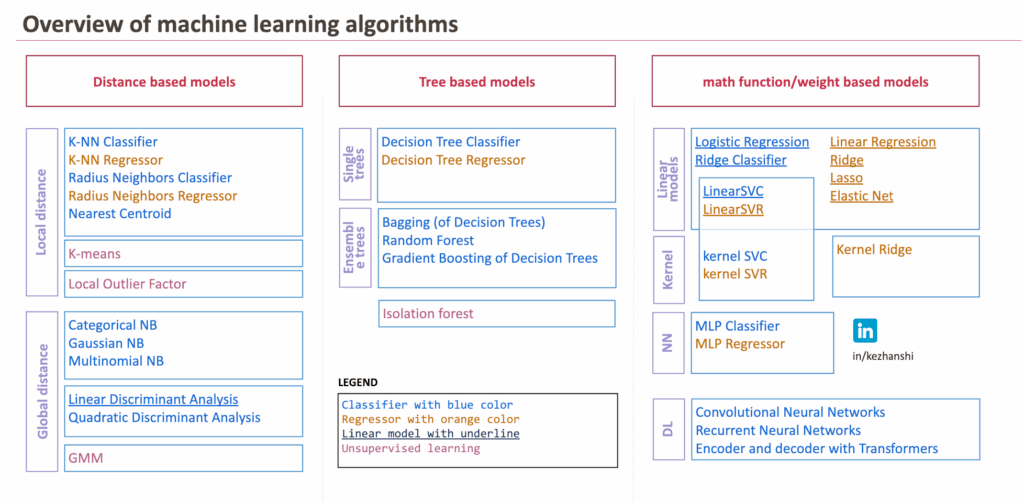 Overview of machine learning algorithms

Distance based models

Local distance

K-NN Classifier
K-NN Regressor
Radius Neighbors Classifier
Radius Neighbors Regressor
Nearest Centroid

K-means

Local Outlier Factor

Global distance

Categorical NB
Gaussian NB
Multinomial NB

Linear Discriminant Analysis
Quadratic Discriminant Analysis

GMM

Tree based models

Single trees

Decision Tree Classifier
Decision Tree Regressor

Ensemble trees

Bagging (of Decision Trees)
Random Forest
Gradient Boosting of Decision Trees

Isolation forest

LEGEND

Classifier with blue color
Regressor with orange color
Linear model with underline
Unsupervised learning

math function/weight based models

Linear models

Logistic Regression
Ridge Classifier

Linear Regression
Ridge
Lasso
Elastic Net

LinearSVC
LinearSVR

Kernel

kernel SVC
kernel SVR

Kernel Ridge

NN

MLP Classifier
MLP Regressor

in

in/kezhanshi

DL

Convolutional Neural Networks
Recurrent Neural Networks
Encoder and decoder with Transformers